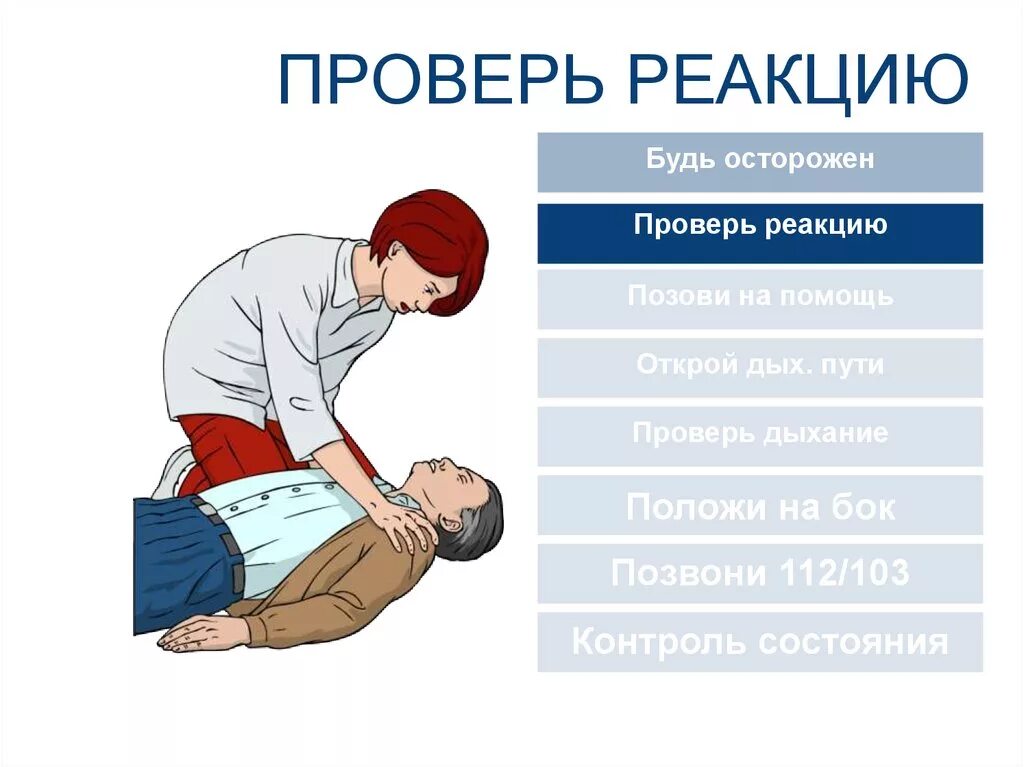 ПРОВЕРЬ РЕАКЦИЮ

Будь осторожен

Проверь реакцию

Позови на помощь

Открой дых. пути

Проверь дыхание

Положи на бок

Позвони 112/103

Контроль состояния